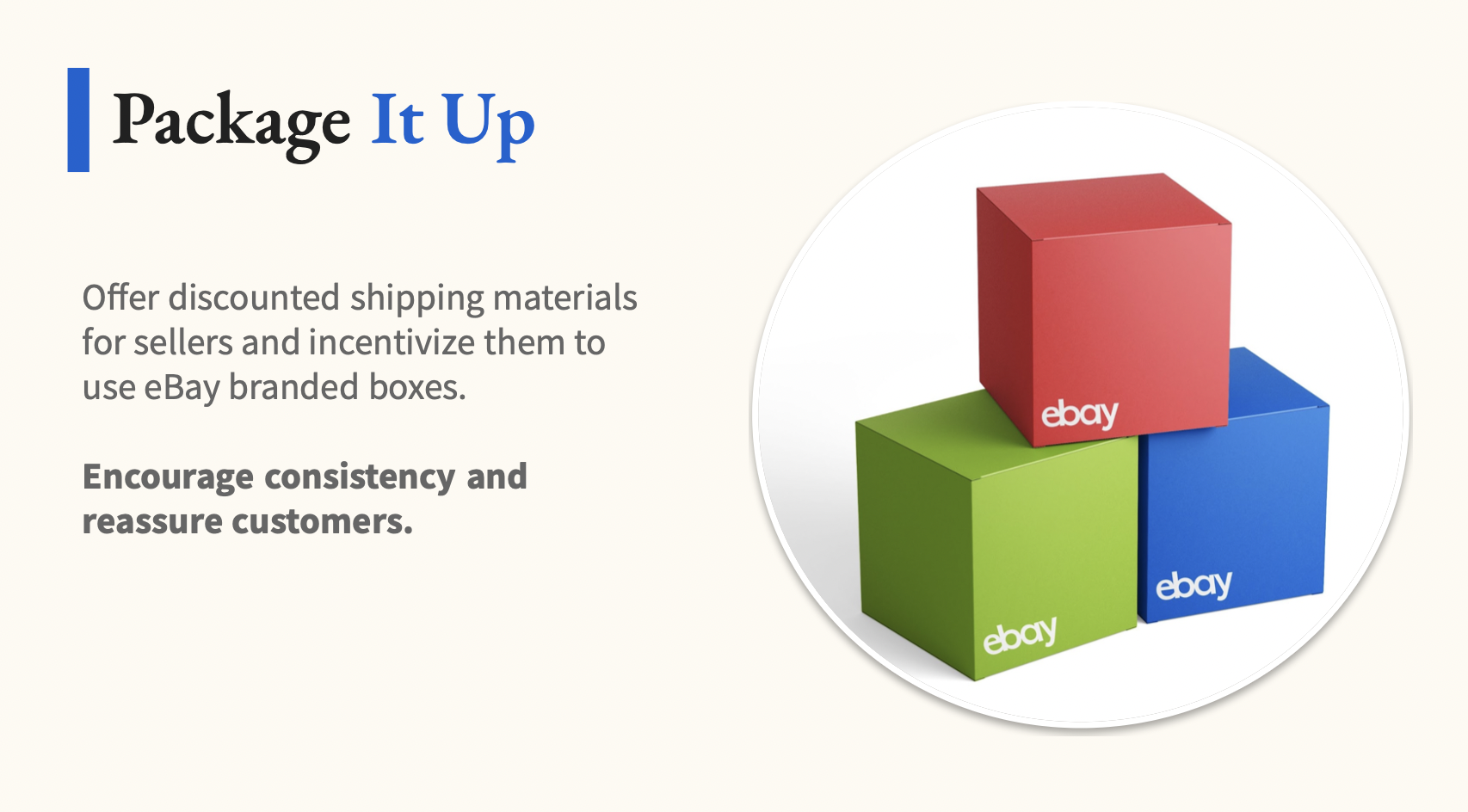 Package It Up

Offer discounted shipping materials for sellers and incentivize them to use eBay branded boxes.

Encourage consistency and reassure customers.

ebay

ebay

ebay